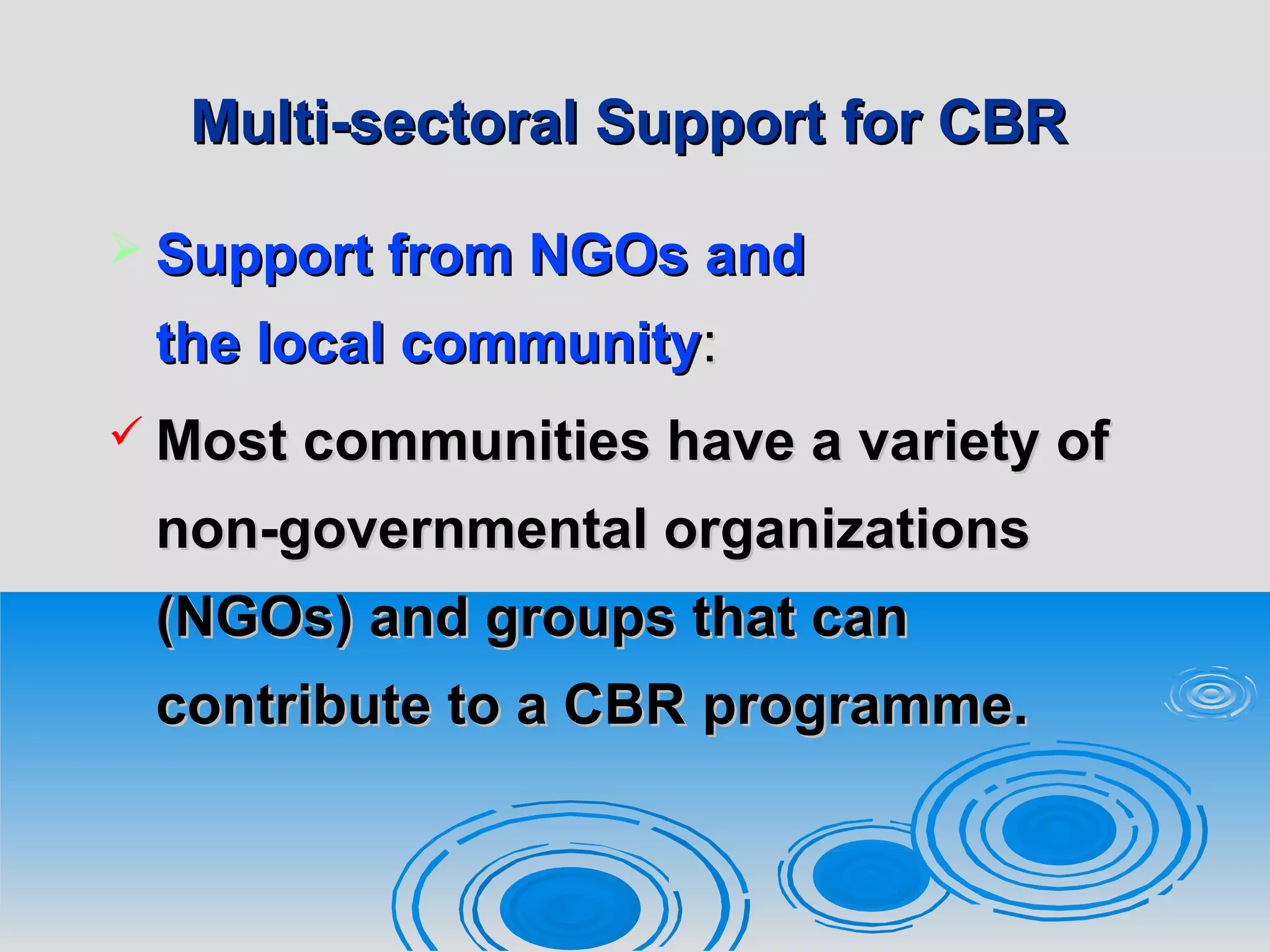 Multi-sectoral Support for CBR

➢ Support from NGOs and the local community:

✓ Most communities have a variety of non-governmental organizations (NGOs) and groups that can contribute to a CBR programme.